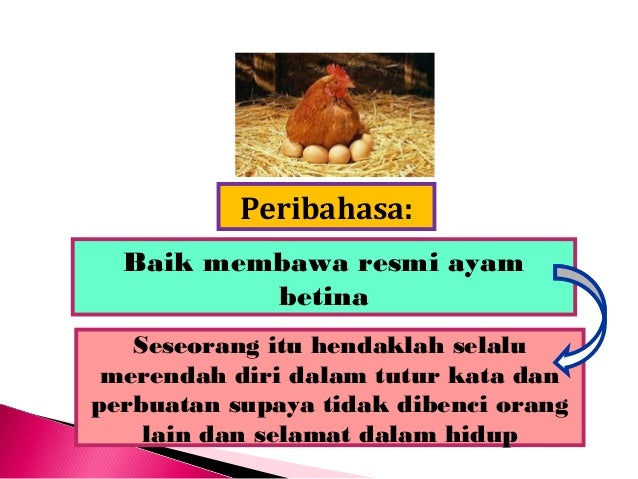 Peribahasa:

Baik membawa resmi ayam betina

Seseorang itu hendaklah selalu merendah diri dalam tutur kata dan perbuatan supaya tidak dibenci orang lain dan selamat dalam hidup